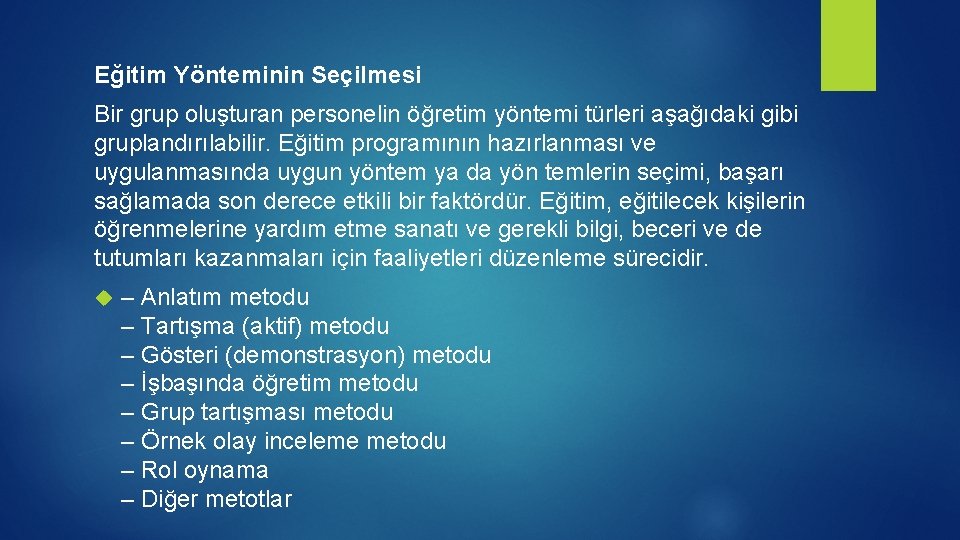 Eğitim Yönteminin Seçilmesi

Bir grup oluşturan personelin öğretim yöntemi türleri aşağıdaki gibi gruplandırılabilir. Eğitim programının hazırlanması ve uygulanmasında uygun yöntem ya da yön temlerin seçimi, başarı sağlamada son derece etkili bir faktördür. Eğitim, eğitilecek kişilerin öğrenmelerine yardım etme sanatı ve gerekli bilgi, beceri ve de tutumları kazanmaları için faaliyetleri düzenleme sürecidir.

– Anlatım metodu
– Tartışma (aktif) metodu
– Gösteri (demonstrasyon) metodu
– İşbaşında öğretim metodu
– Grup tartışması metodu
– Örnek olay inceleme metodu
– Rol oynama
– Diğer metotlar